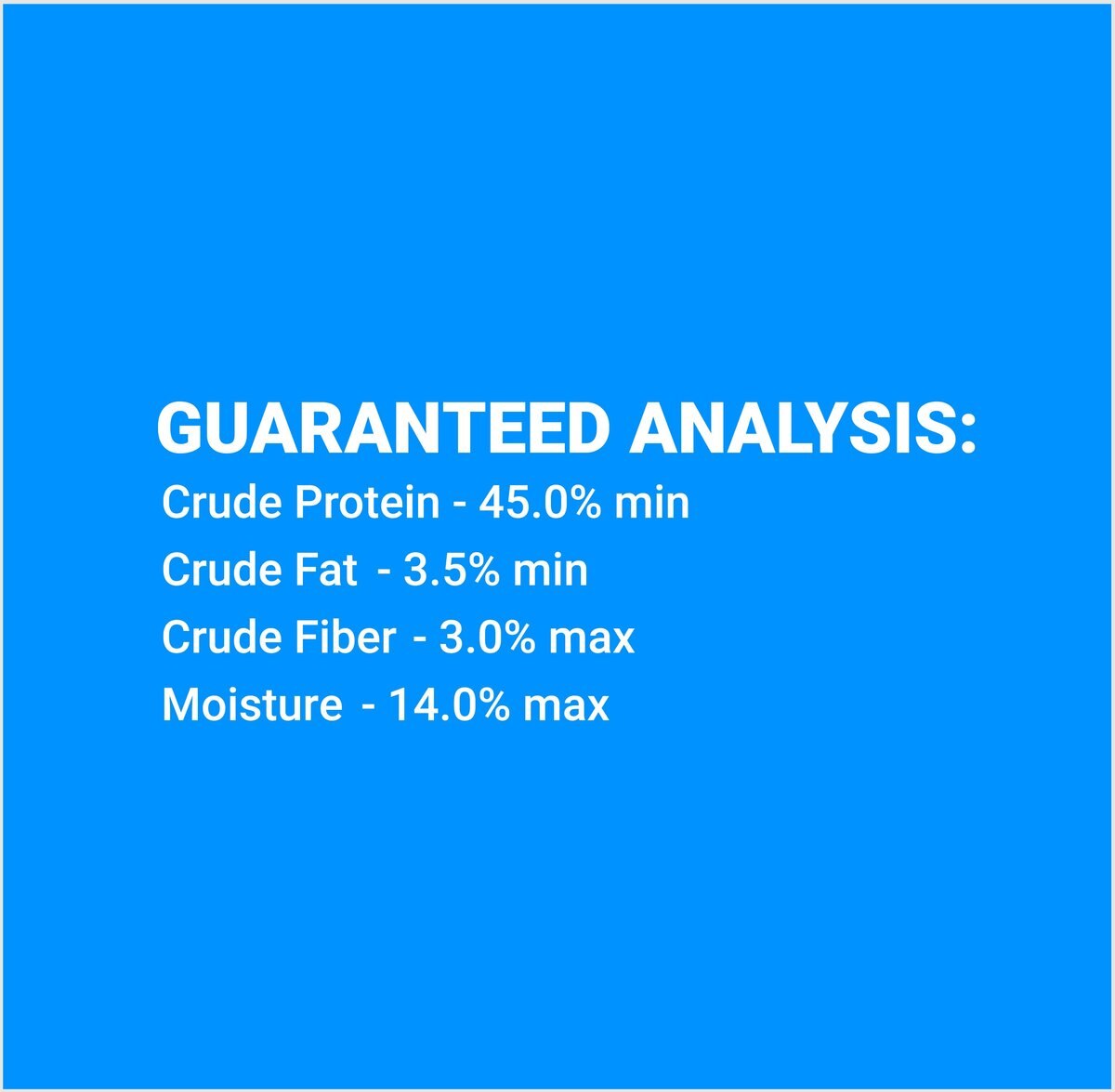 GUARANTEED ANALYSIS:

Crude Protein - 45.0% min
Crude Fat - 3.5% min
Crude Fiber - 3.0% max
Moisture - 14.0% max